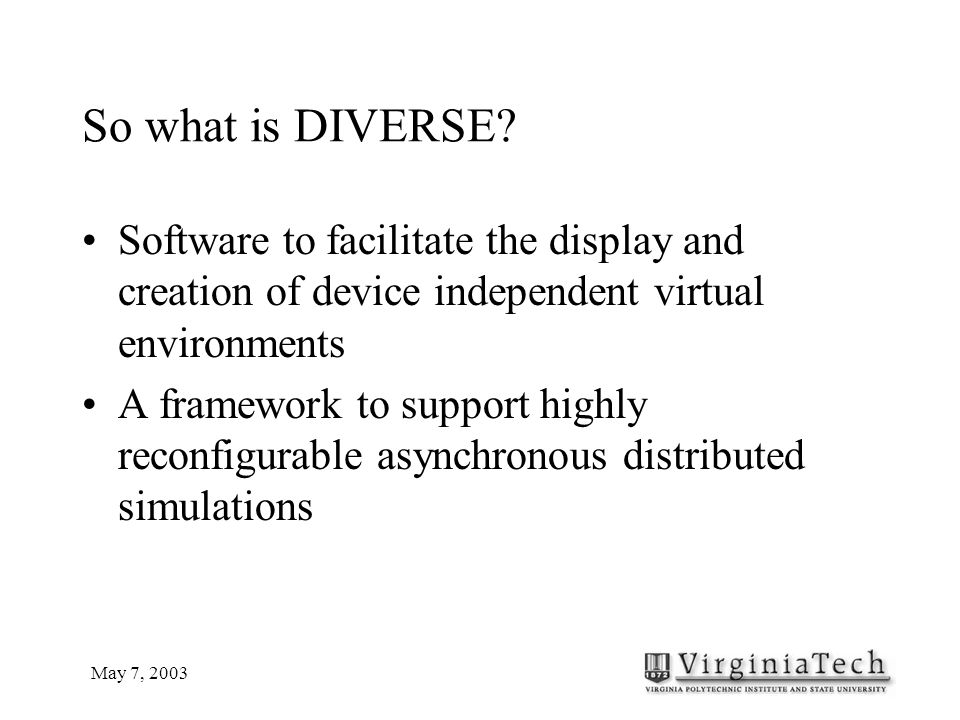 So what is DIVERSE?

• Software to facilitate the display and creation of device independent virtual environments

• A framework to support highly reconfigurable asynchronous distributed simulations

May 7, 2003

1872 VirginiaTech
VIRGINIA POLYTECHNIC INSTITUTE AND STATE UNIVERSITY